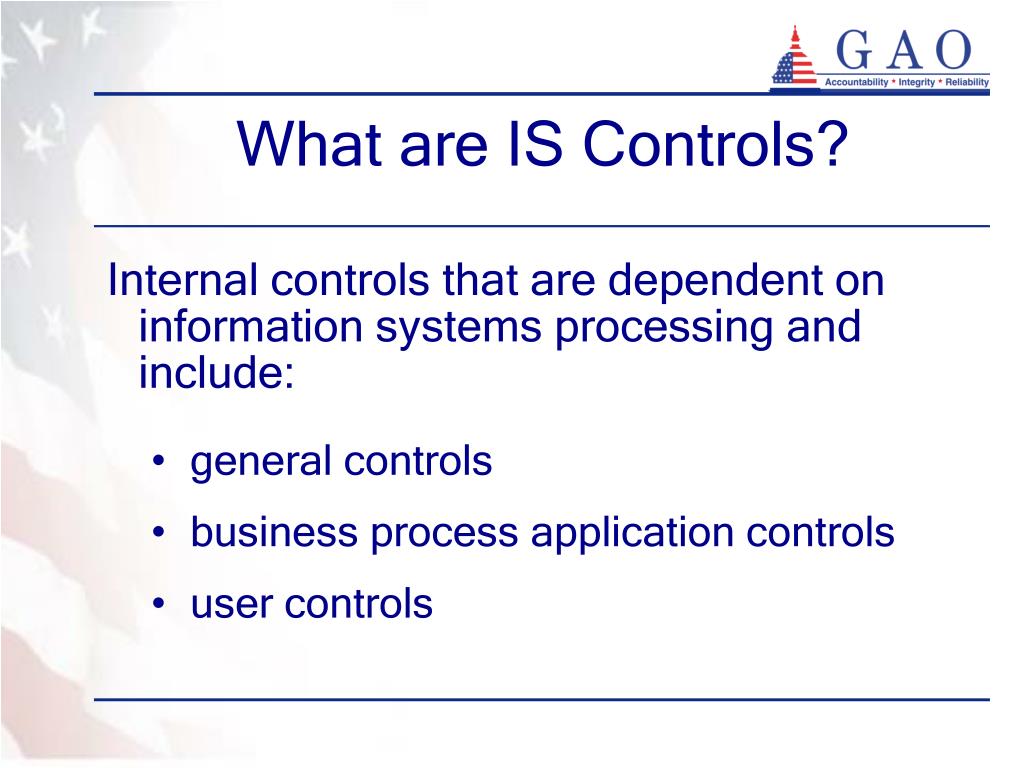 GAO
Accountability * Integrity * Reliability

What are IS Controls?

Internal controls that are dependent on information systems processing and include:

• general controls
• business process application controls
• user controls